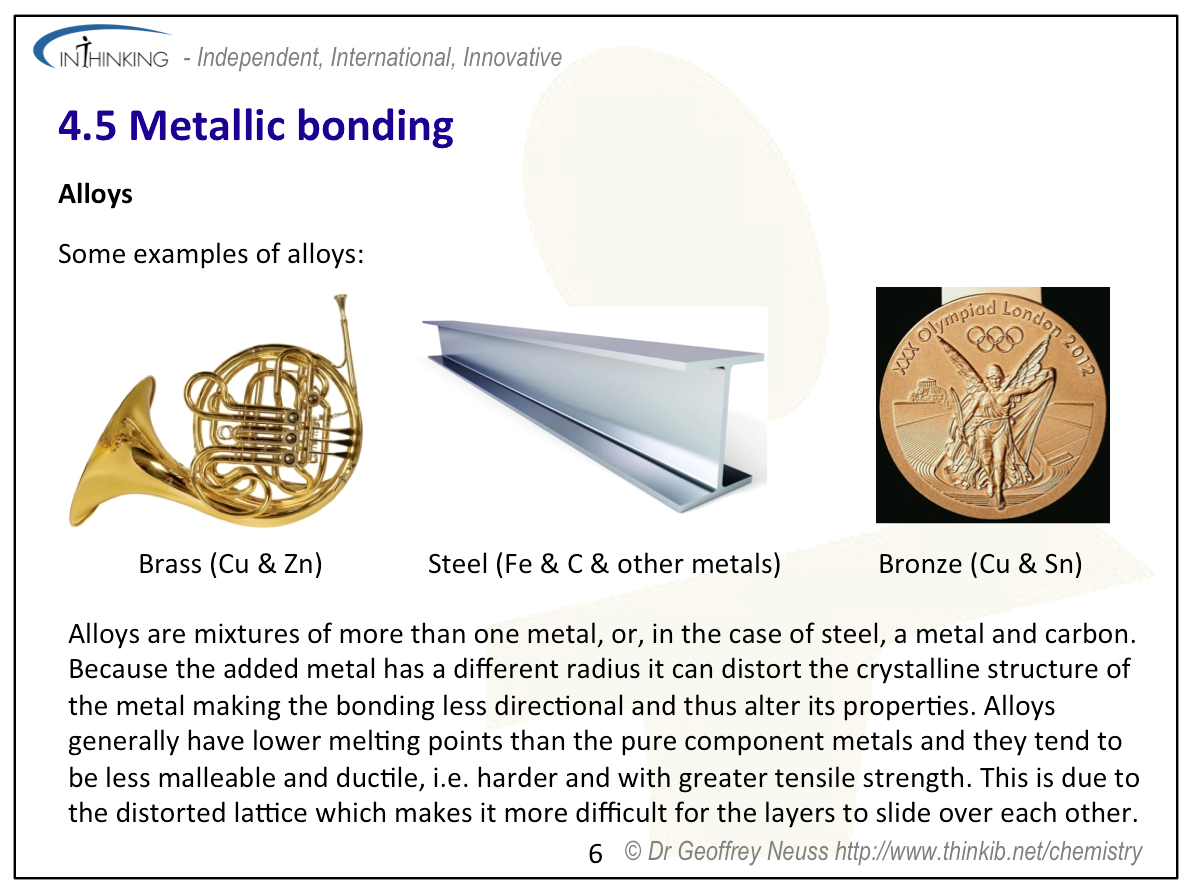 INTHINKING - Independent, International, Innovative

4.5 Metallic bonding

Alloys

Some examples of alloys:

XXX Olympiad London 2012

Brass (Cu & Zn)

Steel (Fe & C & other metals)

Bronze (Cu & Sn)

Alloys are mixtures of more than one metal, or, in the case of steel, a metal and carbon. Because the added metal has a different radius it can distort the crystalline structure of the metal making the bonding less directional and thus alter its properties. Alloys generally have lower melting points than the pure component metals and they tend to be less malleable and ductile, i.e. harder and with greater tensile strength. This is due to the distorted lattice which makes it more difficult for the layers to slide over each other.

6 © Dr Geoffrey Neuss http://www.thinkib.net/chemistry